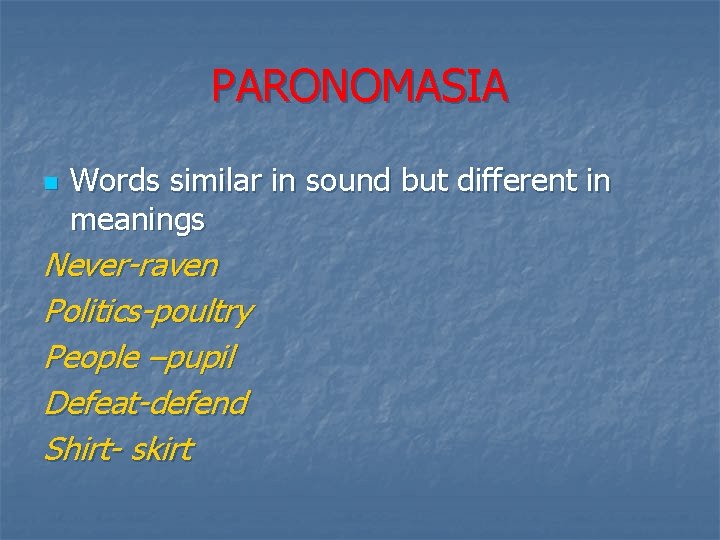 PARONOMASIA

Words similar in sound but different in meanings

Never-raven
Politics-poultry
People –pupil
Defeat-defend
Shirt- skirt